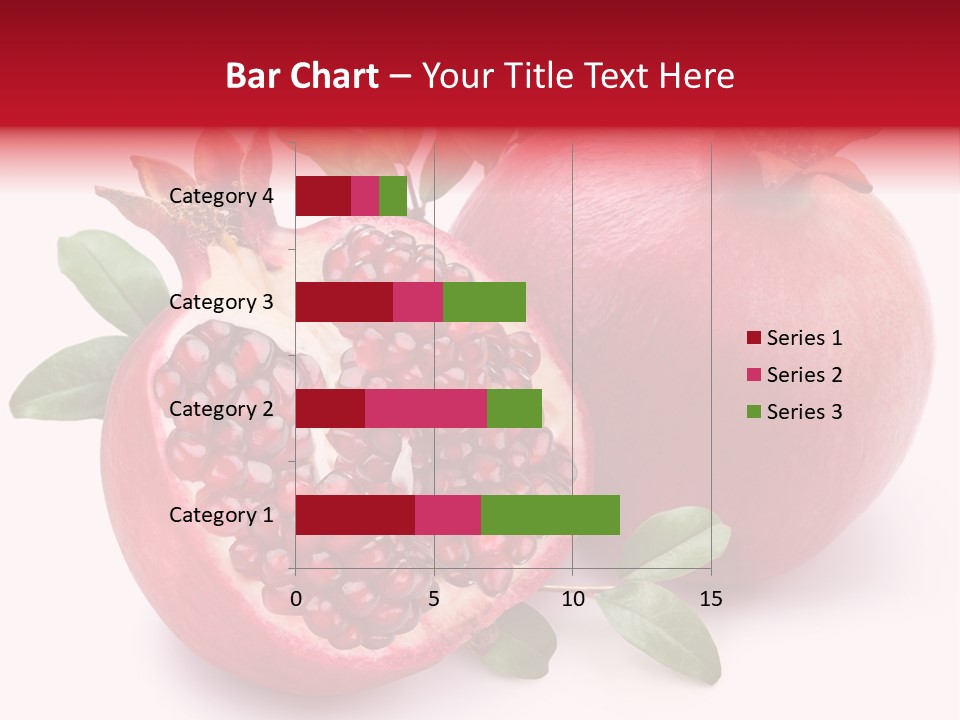 Bar Chart – Your Title Text Here

Category 4
Category 3
Category 2
Category 1

0
5
10
15

Series 1
Series 2
Series 3